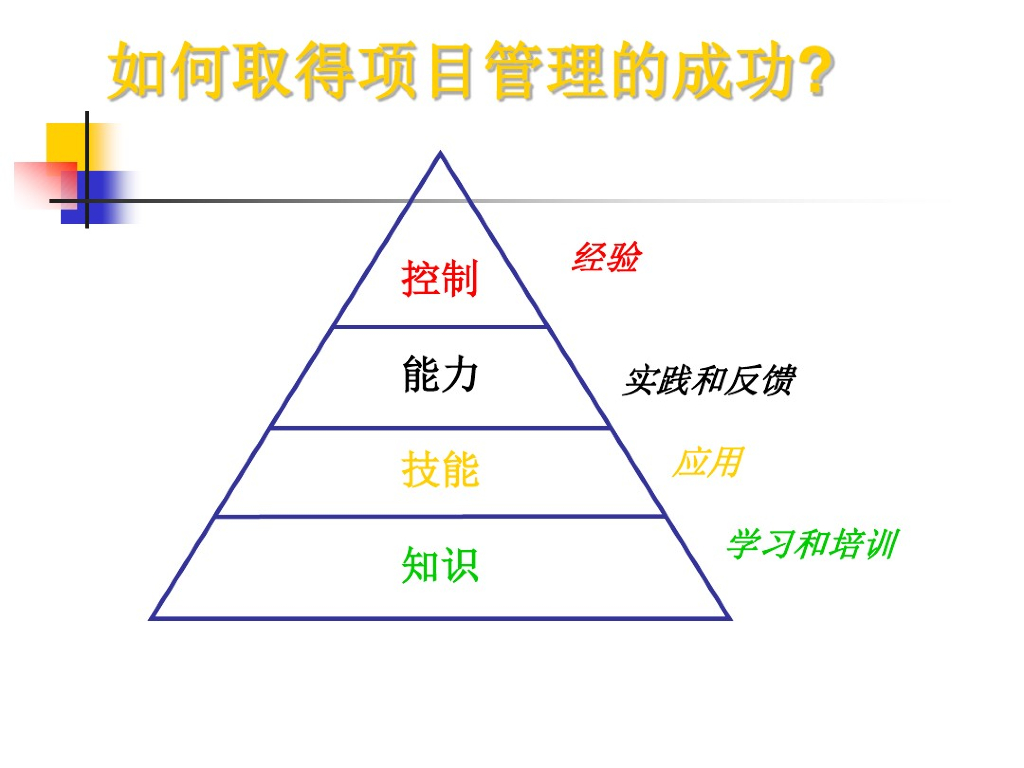 如何取得项目管理的成功?

控制
经验
能力
实践和反馈
技能
应用
知识
学习和培训